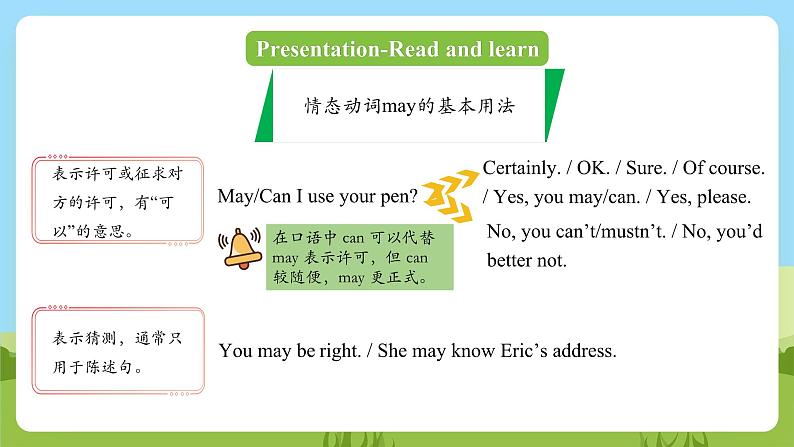 Presentation-Read and learn

情态动词may的基本用法

表示许可或征求对方的许可，有“可以”的意思。

May/Can I use your pen?

Certainly. / OK. / Sure. / Of course. / Yes, you may/can. / Yes, please.

No, you can’t/mustn’t. / No, you’d better not.

在口语中 can 可以代替 may 表示许可，但 can 较随便，may 更正式。

表示猜测，通常只用于陈述句。

You may be right. / She may know Eric’s address.